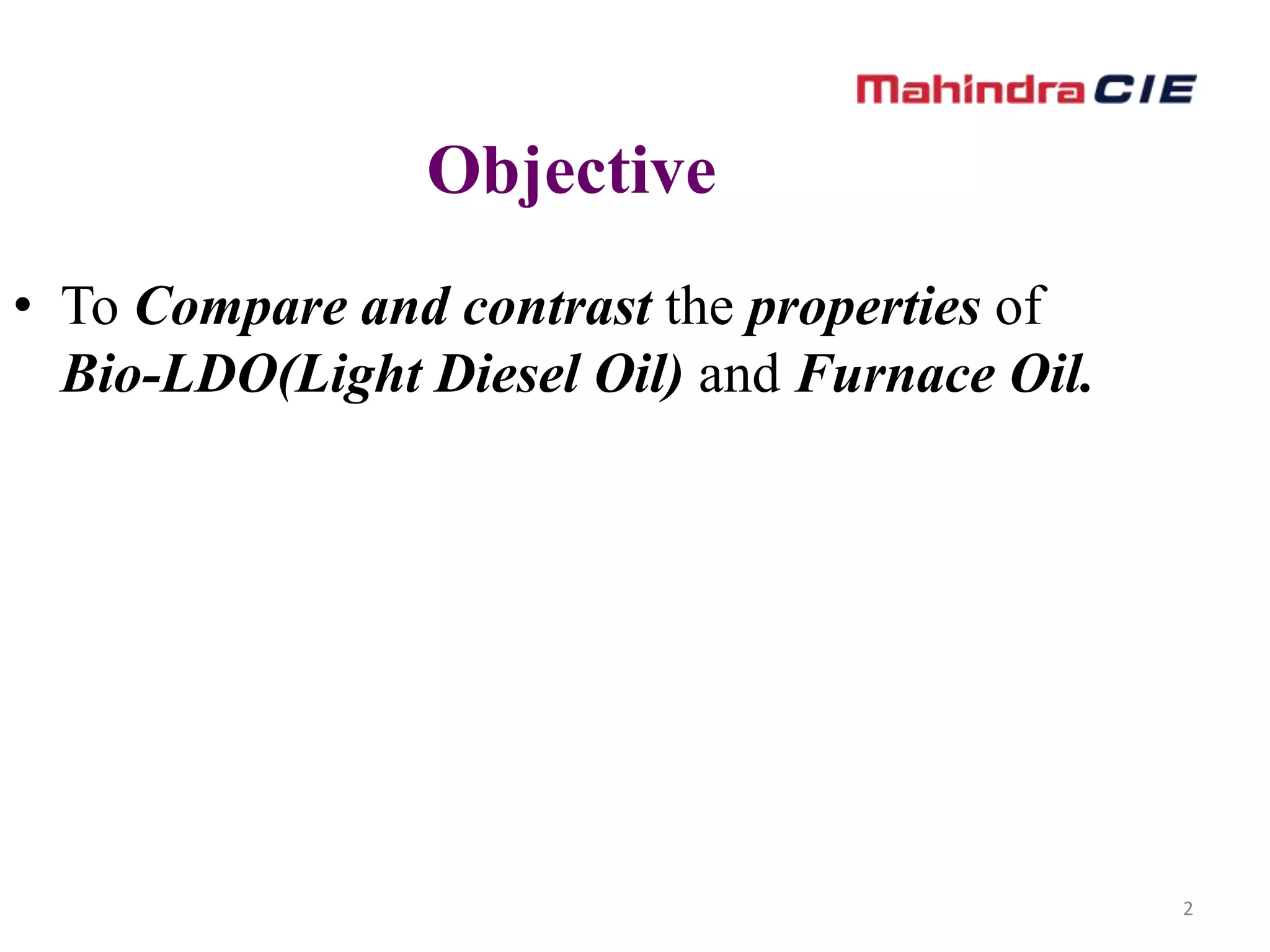 Mahindra CIE

Objective

• To Compare and contrast the properties of Bio-LDO(Light Diesel Oil) and Furnace Oil.

2